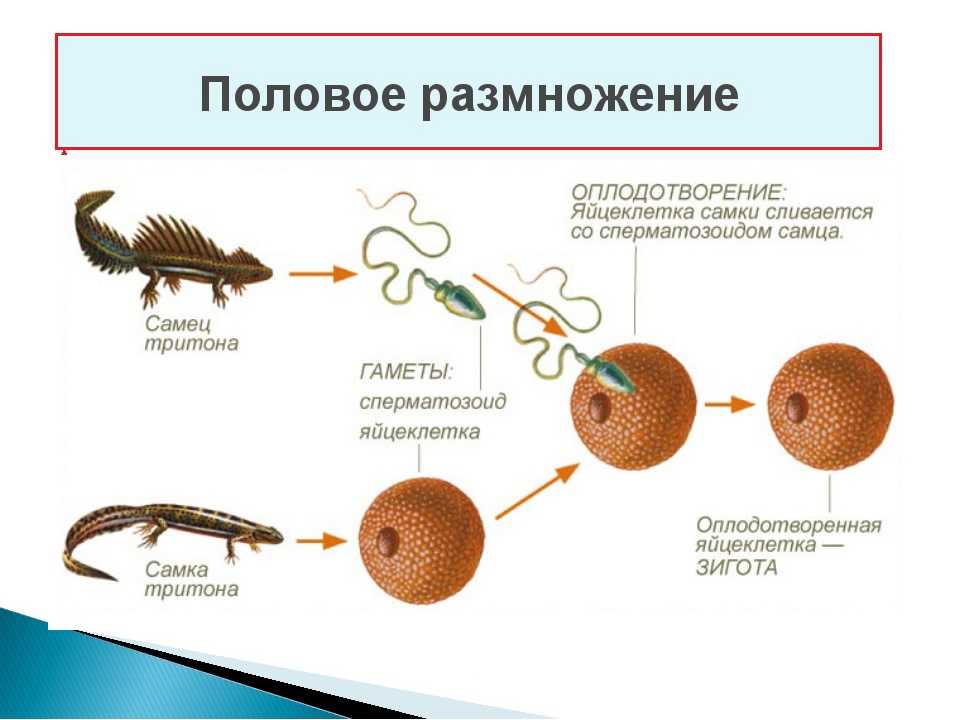 Половое размножение

Самец тритона

ГАМЕТЫ:
сперматозоид
яйцеклетка

ОПЛОДОТВОРЕНИЕ:
Яйцеклетка самки сливается со сперматозоидом самца.

Самка тритона

Оплодотворенная яйцеклетка — ЗИГОТА